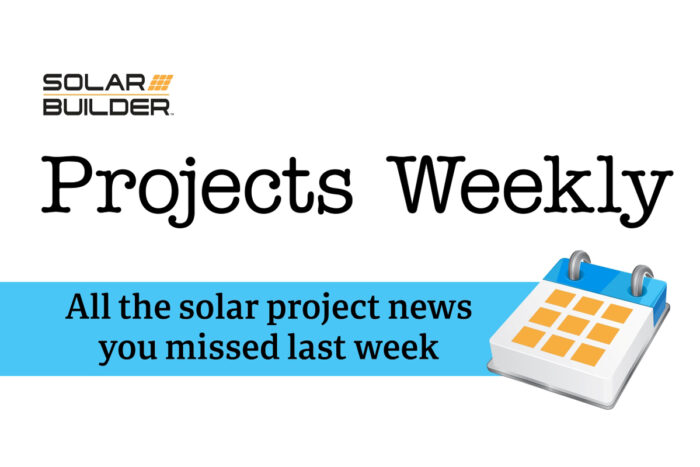 SOLAR
BUILDER

Projects Weekly

All the solar project news you missed last week